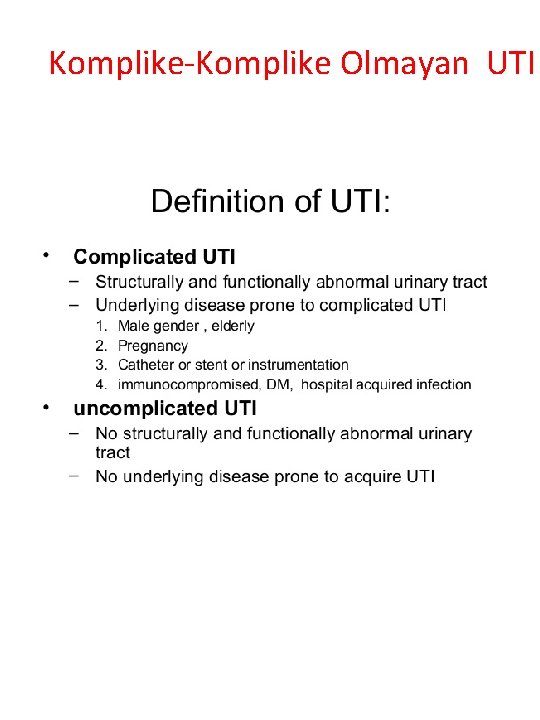 Komplike-Komplike Olmayan UTI

Definition of UTI:

• Complicated UTI
– Structurally and functionally abnormal urinary tract
– Underlying disease prone to complicated UTI
1. Male gender , elderly
2. Pregnancy
3. Catheter or stent or instrumentation
4. immunocompromised, DM, hospital acquired infection

• uncomplicated UTI
– No structurally and functionally abnormal urinary tract
– No underlying disease prone to acquire UTI